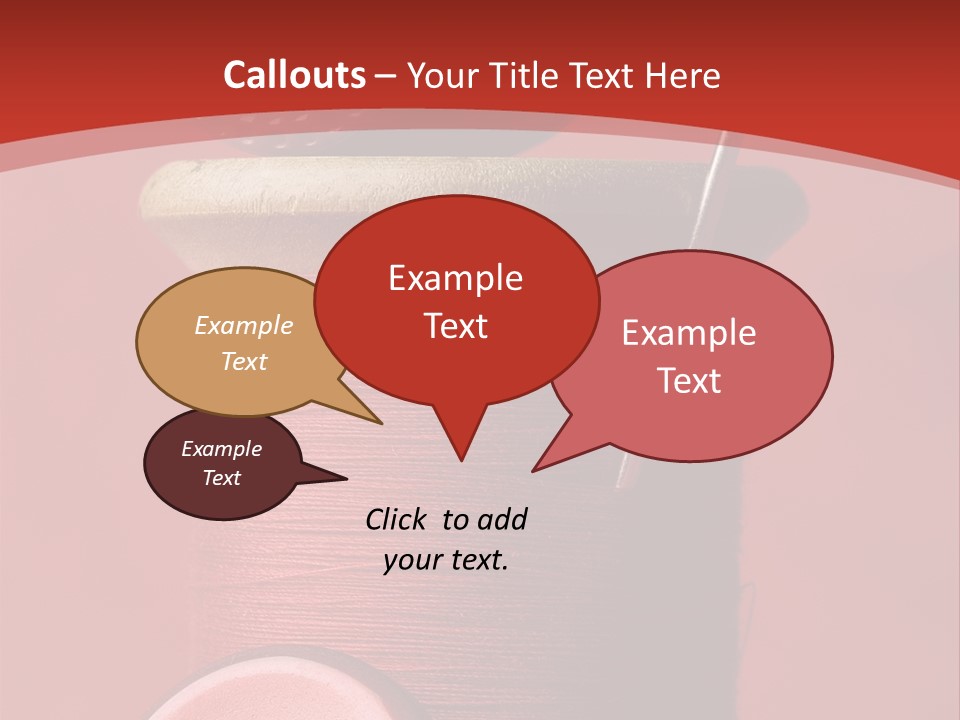 Callouts – Your Title Text Here

Example Text

Example Text

Example Text

Example Text

Click to add your text.